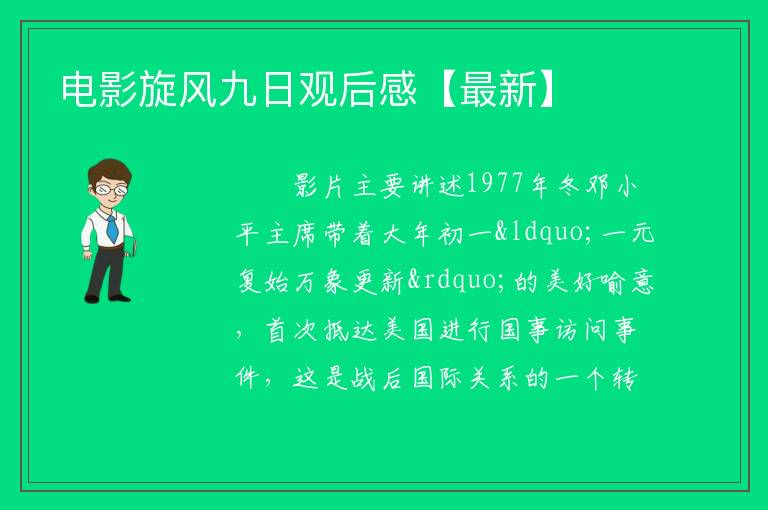 电影旋风九日观后感【最新】

影片主要讲述1977年冬邓小平主席带着大年初一&ldquo;一元复始万象更新&rdquo;的美好喻意，首次抵达美国进行国事访问事件，这是战后国际关系的一个转